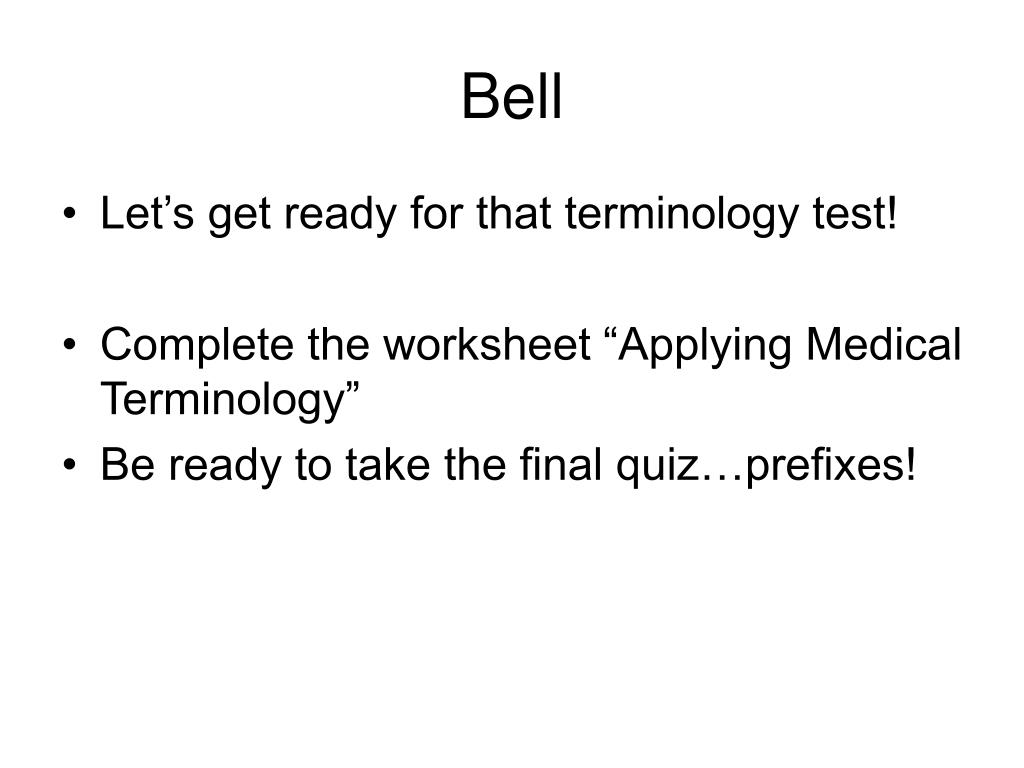 Bell

• Let’s get ready for that terminology test!

• Complete the worksheet “Applying Medical Terminology”
• Be ready to take the final quiz…prefixes!